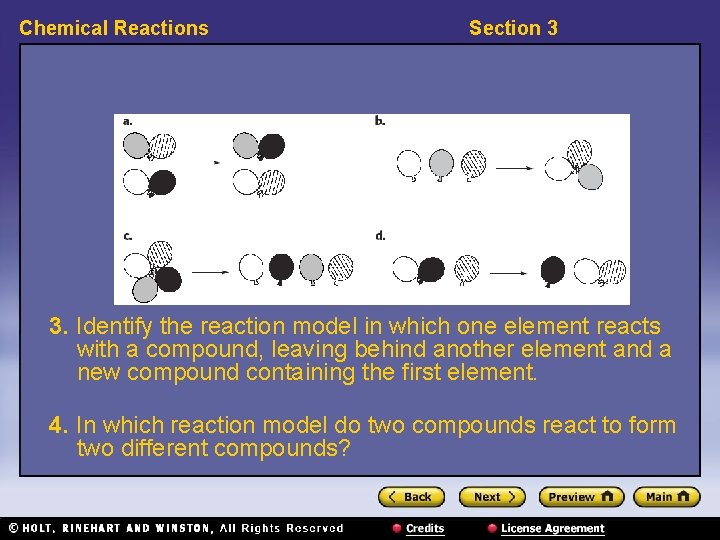 Chemical Reactions

Section 3

a.

b.

c.

d.

3. Identify the reaction model in which one element reacts with a compound, leaving behind another element and a new compound containing the first element.

4. In which reaction model do two compounds react to form two different compounds?

Back Next Preview Main

© HOLT, RINEHART AND WINSTON, All Rights Reserved

Credits

License Agreement